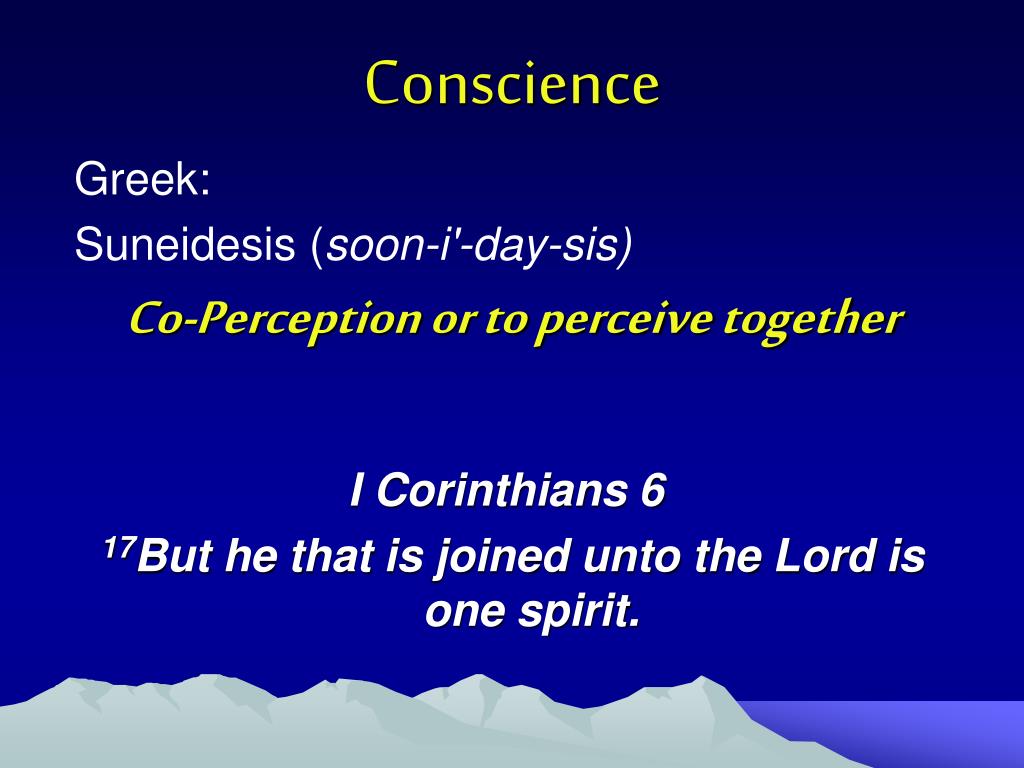 Conscience

Greek:

Suneidesis (soon-i'-day-sis)

Co-Perception or to perceive together

I Corinthians 6

$^{17}$But he that is joined unto the Lord is one spirit.